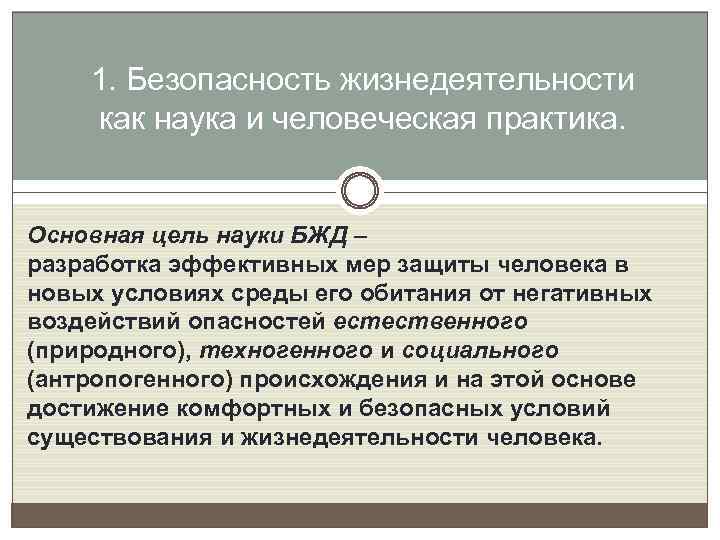 1. Безопасность жизнедеятельности как наука и человеческая практика.

Основная цель науки БЖД – разработка эффективных мер защиты человека в новых условиях среды его обитания от негативных воздействий опасностей естественного (природного), техногенного и социального (антропогенного) происхождения и на этой основе достижение комфортных и безопасных условий существования и жизнедеятельности человека.